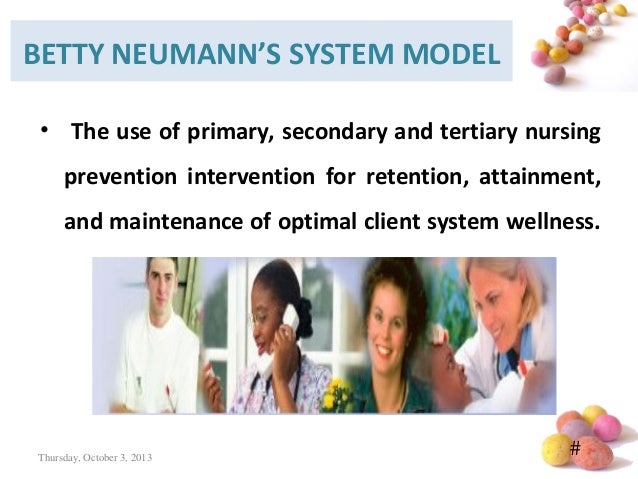 BETTY NEUMANN'S SYSTEM MODEL

• The use of primary, secondary and tertiary nursing prevention intervention for retention, attainment, and maintenance of optimal client system wellness.

Thursday, October 3, 2013

#